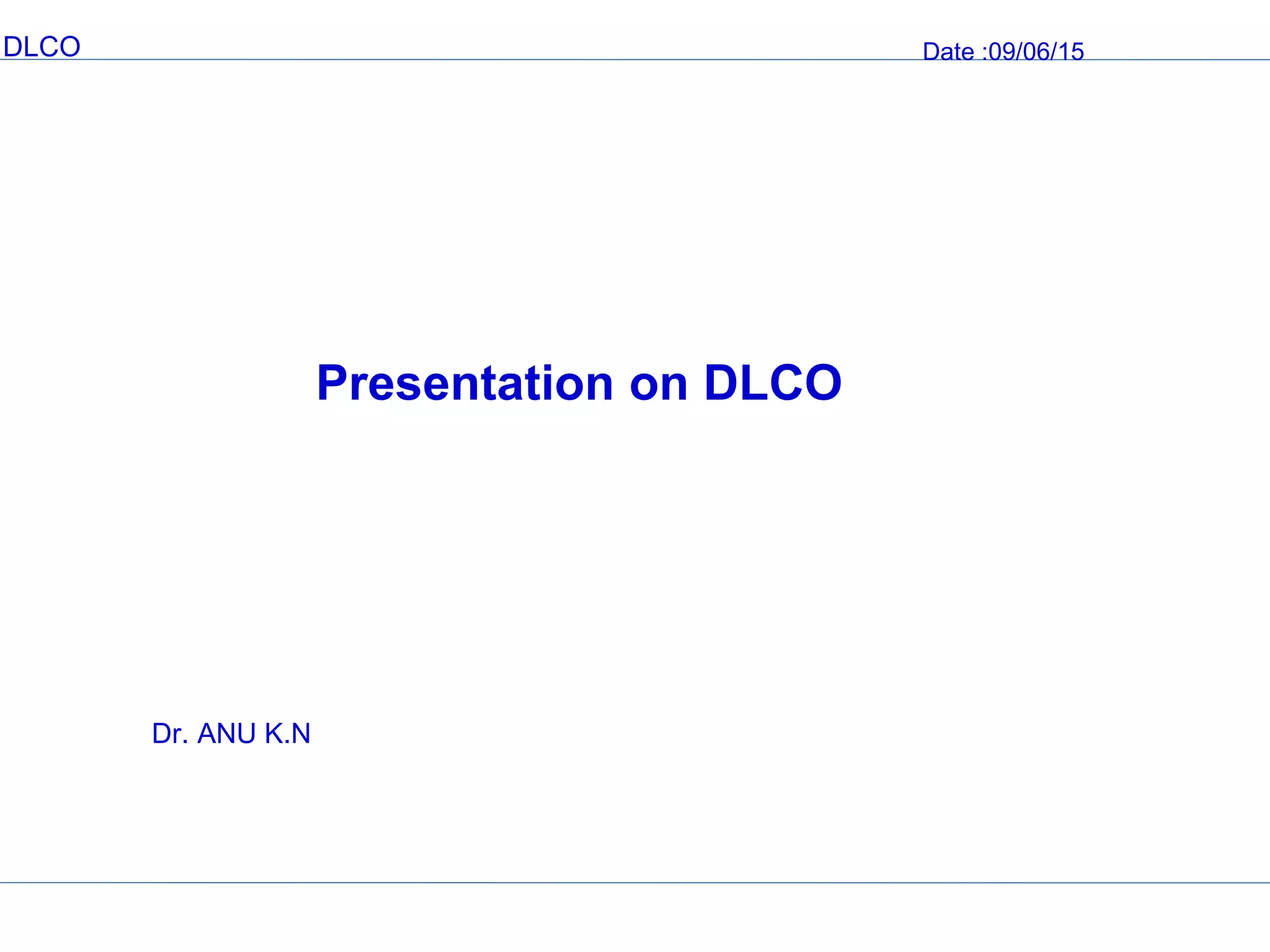 DLCO

Date :09/06/15

Presentation on DLCO

Dr. ANU K.N